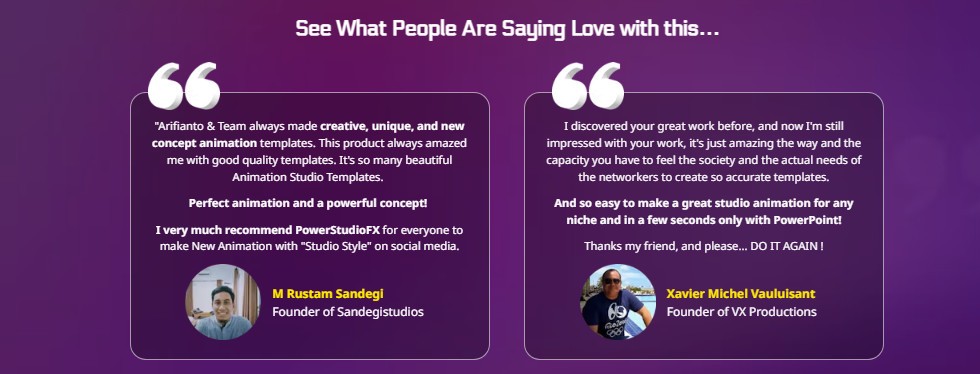 See What People Are Saying Love with this...

"Arifianto & Team always made creative, unique, and new concept animation templates. This product always amazed me with good quality templates. It's so many beautiful Animation Studio Templates.

Perfect animation and a powerful concept!

I very much recommend PowerStudioFX for everyone to make New Animation with "Studio Style" on social media.

M Rustam Sandegi
Founder of Sandegistudios

I discovered your great work before, and now I'm still impressed with your work, it's just amazing the way and the capacity you have to feel the society and the actual needs of the networkers to create so accurate templates.

And so easy to make a great studio animation for any niche and in a few seconds only with PowerPoint!

Thanks my friend, and please... DO IT AGAIN !

Xavier Michel Vauluisant
Founder of VX Productions